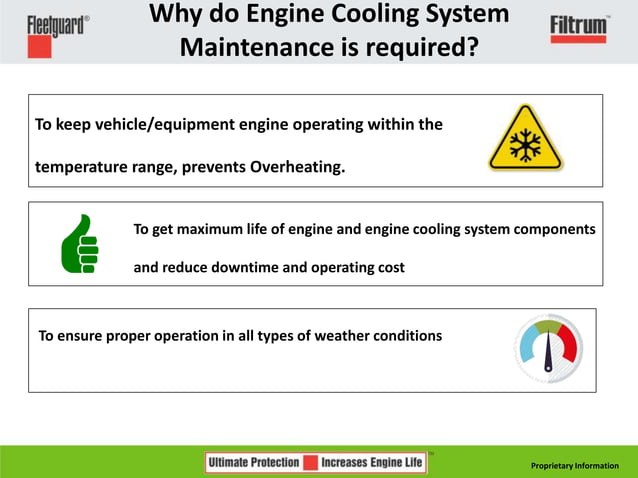 Fleetguard®

Why do Engine Cooling System Maintenance is required?

Filtrum™

To keep vehicle/equipment engine operating within the temperature range, prevents Overheating.

To get maximum life of engine and engine cooling system components and reduce downtime and operating cost

To ensure proper operation in all types of weather conditions

Ultimate Protection Increases Engine Life™

Proprietary Information